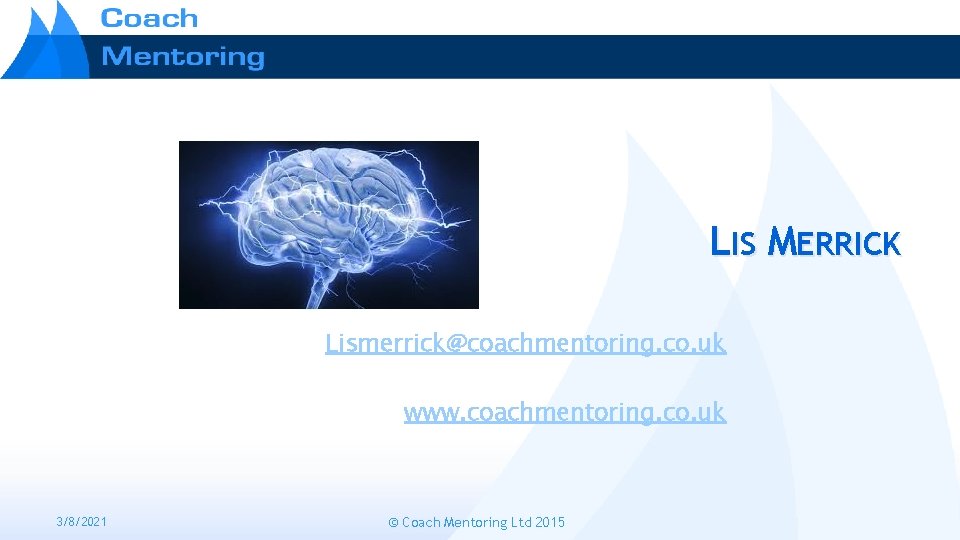 Coach
Mentoring

LIS MERRICK

Lismerrick@coachmentoring.co.uk

www.coachmentoring.co.uk

3/8/2021

© Coach Mentoring Ltd 2015